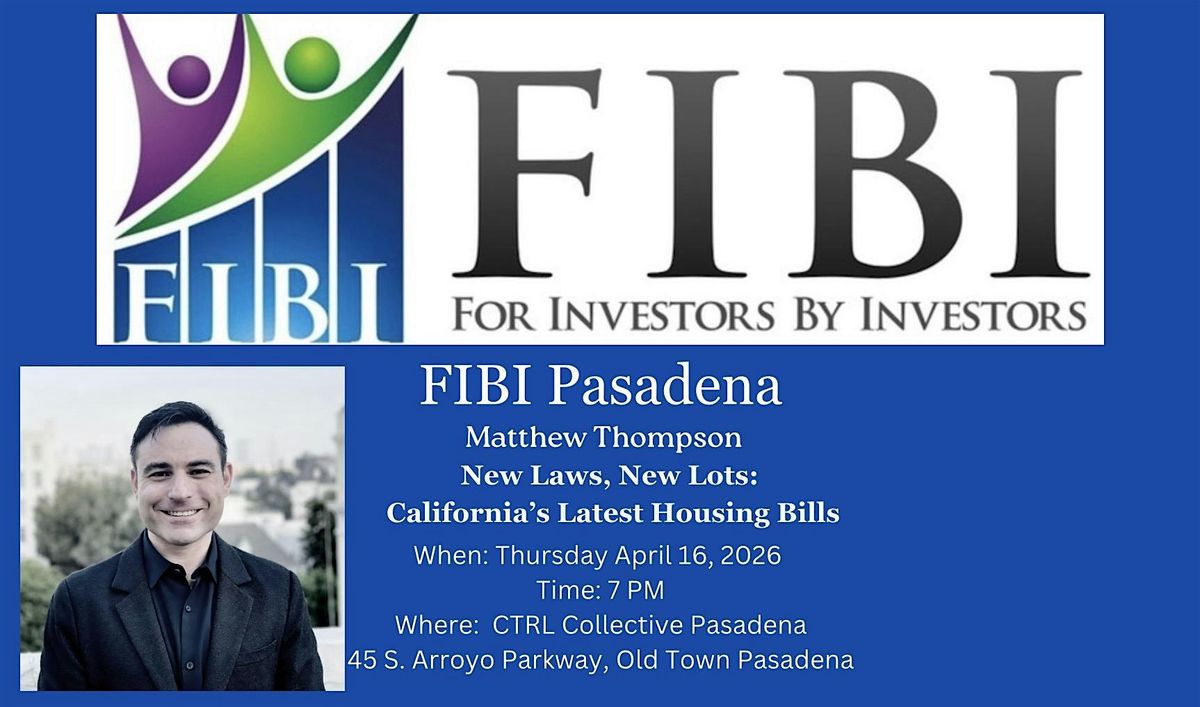 FIBI

FIBI
FOR INVESTORS BY INVESTORS

FIBI Pasadena
Matthew Thompson
New Laws, New Lots:
California's Latest Housing Bills
When: Thursday April 16, 2026
Time: 7 PM
Where: CTRL Collective Pasadena
45 S. Arroyo Parkway, Old Town Pasadena